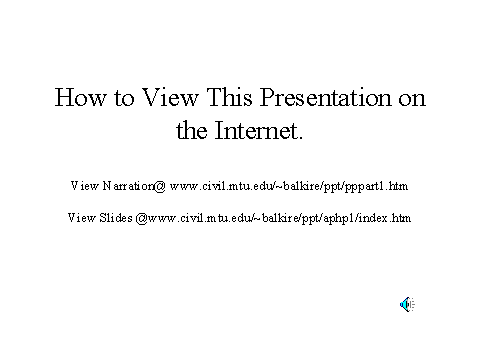 How to View This Presentation on the Internet.

View Narration@ www.civil.mtu.edu/~balkire/ppt/pppart1.htm

View Slides @www.civil.mtu.edu/~balkire/ppt/aphp1/index.htm